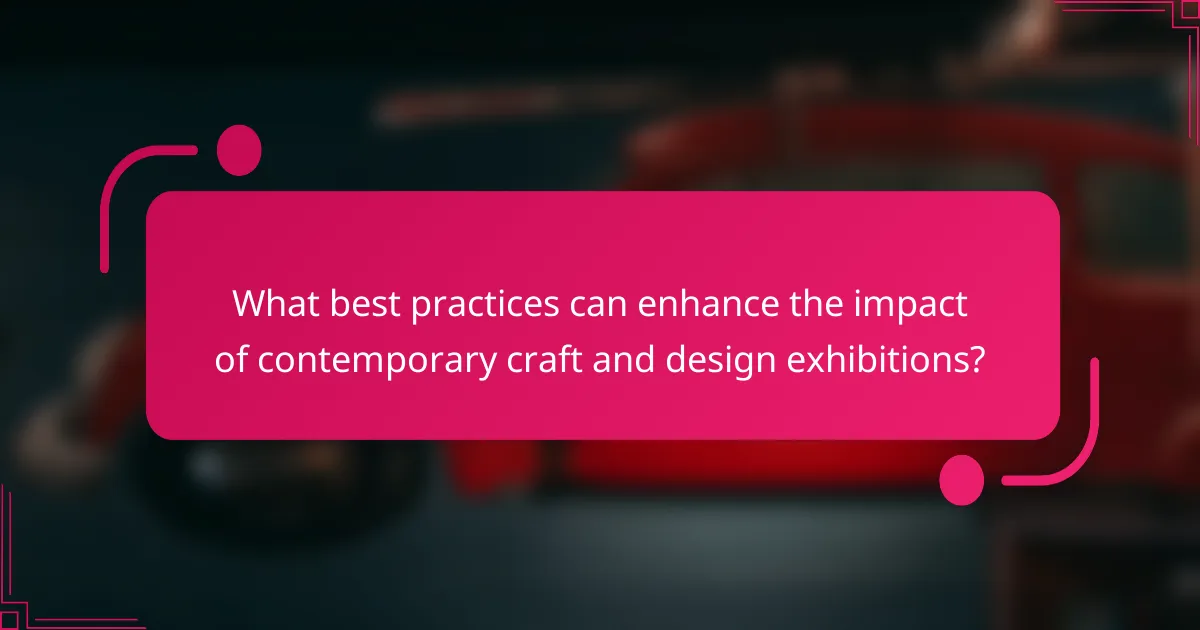 What best practices can enhance the impact of contemporary craft and design exhibitions?